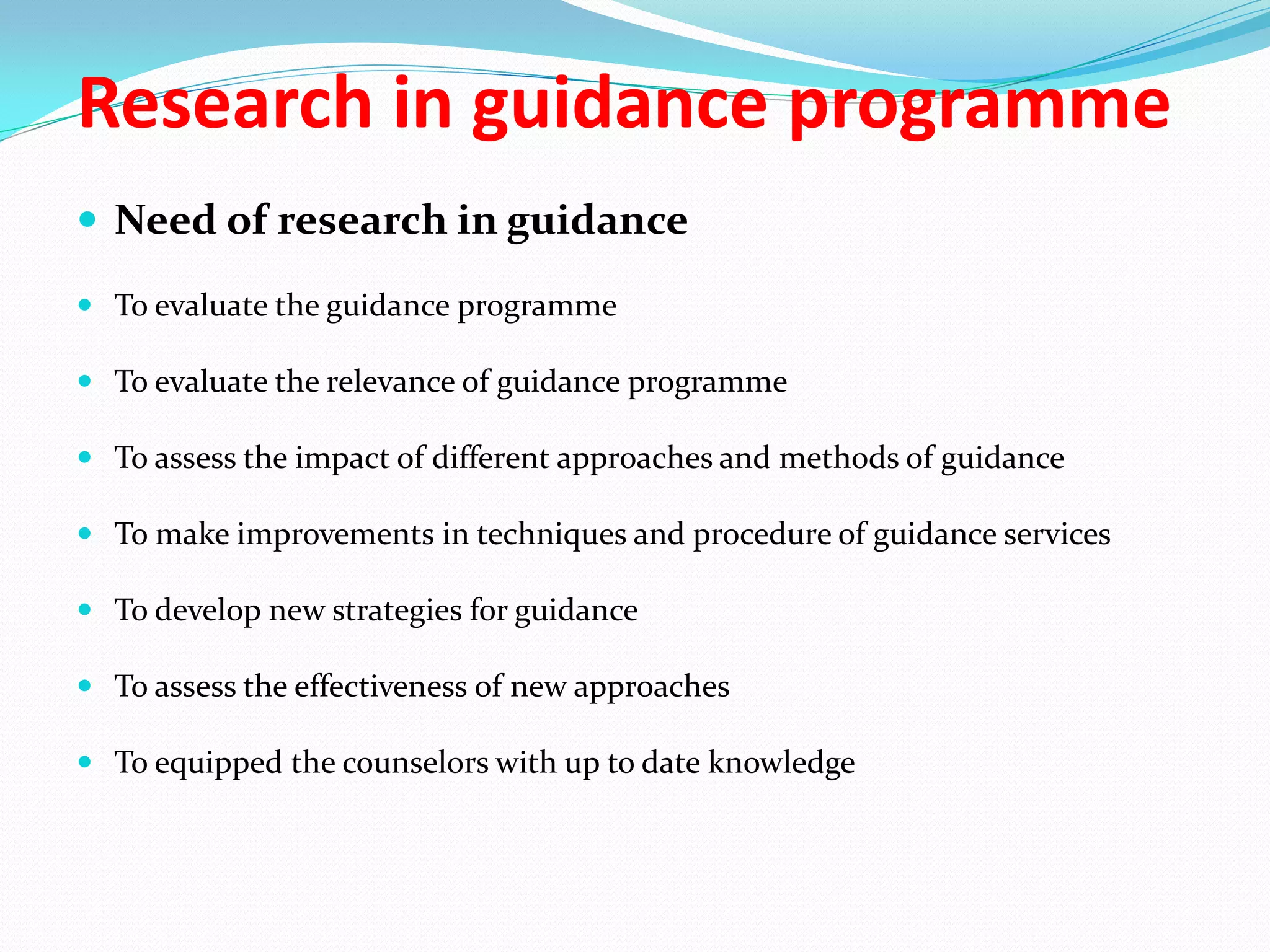 Research in guidance programme

- Need of research in guidance
- To evaluate the guidance programme
- To evaluate the relevance of guidance programme
- To assess the impact of different approaches and methods of guidance
- To make improvements in techniques and procedure of guidance services
- To develop new strategies for guidance
- To assess the effectiveness of new approaches
- To equipped the counselors with up to date knowledge